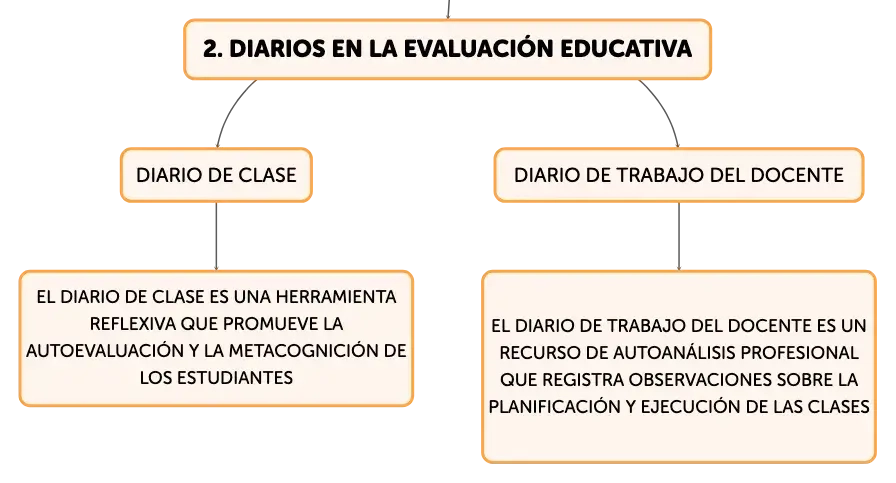 2. DIARIOS EN LA EVALUACIÓN EDUCATIVA

DIARIO DE CLASE

EL DIARIO DE CLASE ES UNA HERRAMIENTA REFLEXIVA QUE PROMUEVE LA AUTOEVALUACIÓN Y LA METACOGNICIÓN DE LOS ESTUDIANTES

DIARIO DE TRABAJO DEL DOCENTE

EL DIARIO DE TRABAJO DEL DOCENTE ES UN RECURSO DE AUTOANÁLISIS PROFESIONAL QUE REGISTRA OBSERVACIONES SOBRE LA PLANIFICACIÓN Y EJECUCIÓN DE LAS CLASES